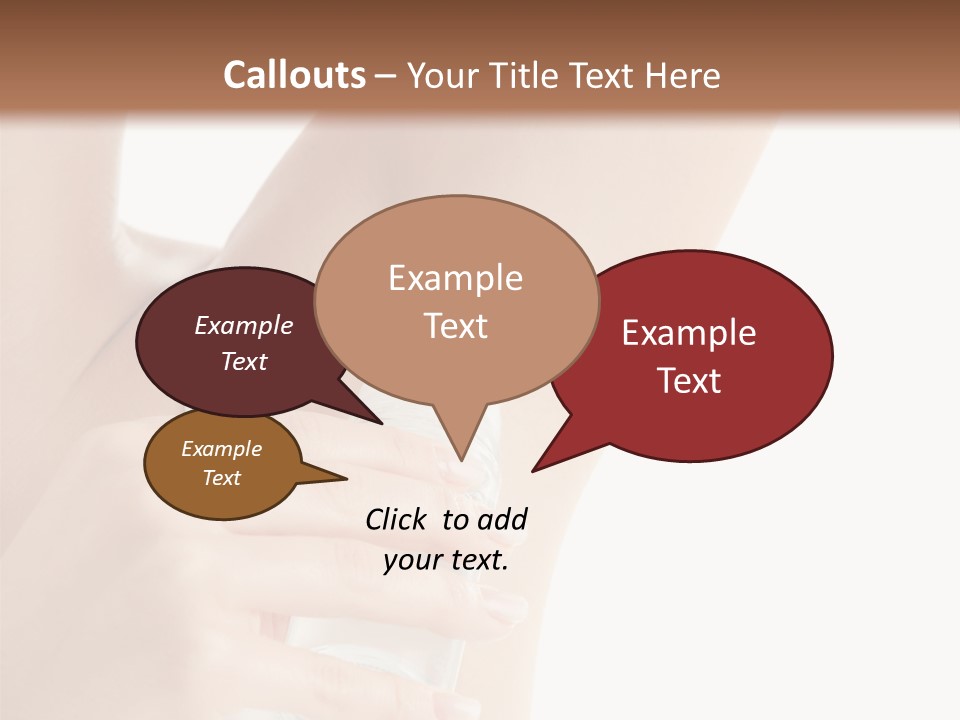 Callouts – Your Title Text Here

Example Text

Example Text

Example Text

Example Text

Click to add your text.